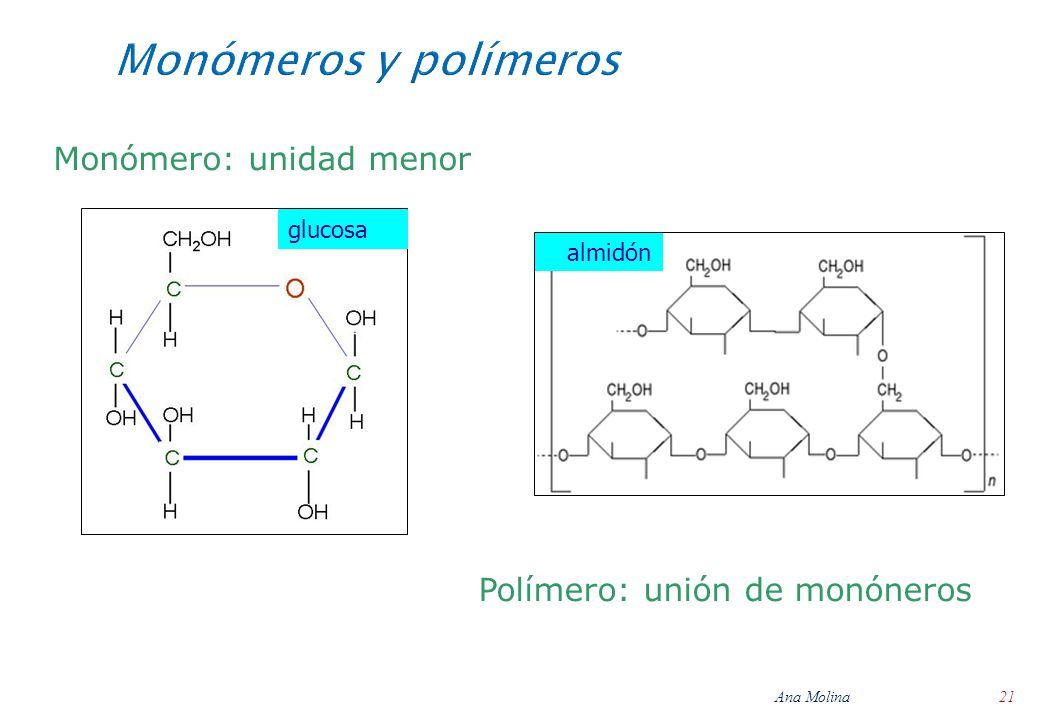 Monómeros y polímeros

Monómero: unidad menor

glucosa

$CH_2OH$
C
O
H
H
OH
C
C
OH
OH
H
H
C
C
H
OH

almidón

$CH_2OH$
$CH_2OH$
O
O
$CH_2OH$
$CH_2OH$
$CH_2$
O
O
O
O
n

Polímero: unión de monóneros

Ana Molina 21